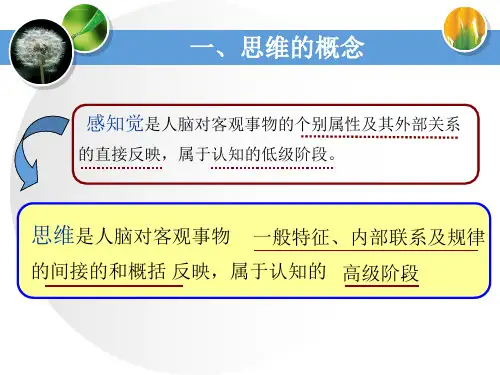 一、思维的概念

感知觉是人脑对客观事物的个别属性及其外部关系的直接反映，属于认知的低级阶段。

思维是人脑对客观事物 一般特征、内部联系及规律的间接的和概括 反映，属于认知的 高级阶段